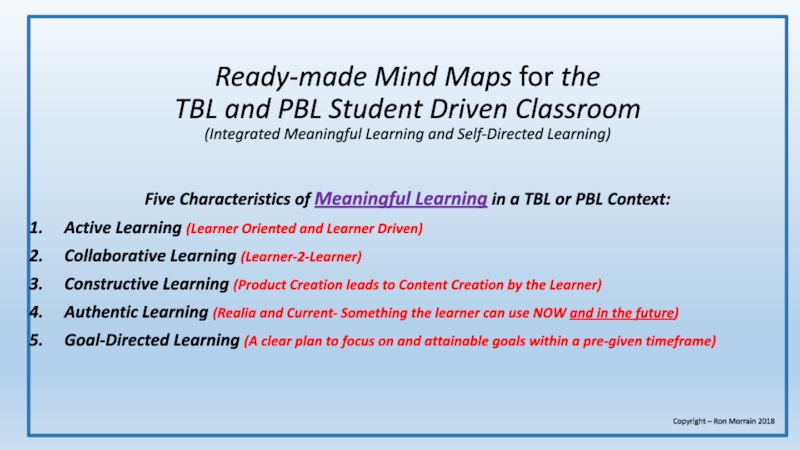 Ready-made Mind Maps for the
TBL and PBL Student Driven Classroom
(Integrated Meaningful Learning and Self-Directed Learning)

Five Characteristics of Meaningful Learning in a TBL or PBL Context:

1. Active Learning (Learner Oriented and Learner Driven)
2. Collaborative Learning (Learner-2-Learner)
3. Constructive Learning (Product Creation leads to Content Creation by the Learner)
4. Authentic Learning (Realia and Current- Something the learner can use NOW and in the future)
5. Goal-Directed Learning (A clear plan to focus on and attainable goals within a pre-given timeframe)

Copyright – Ron Morrain 2018